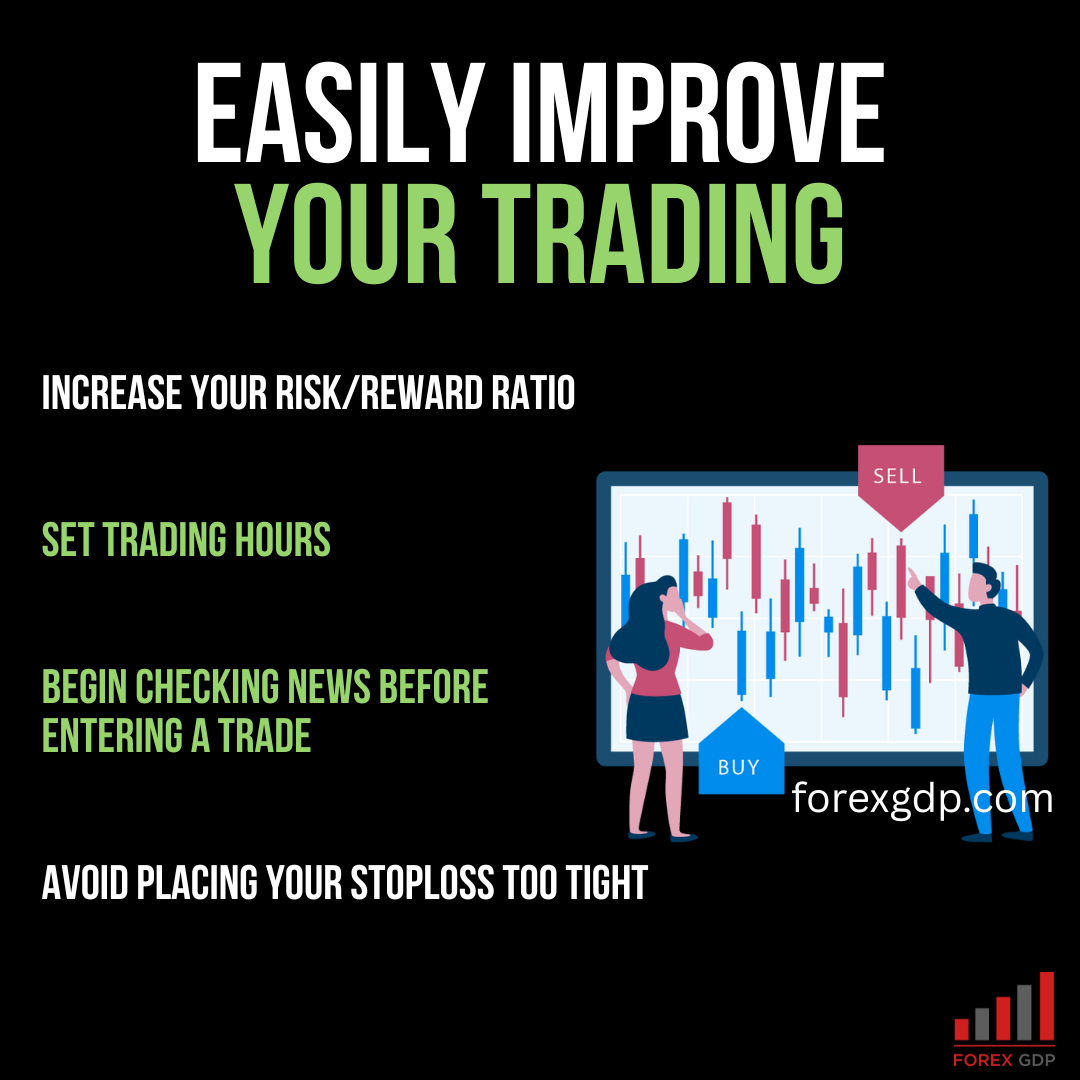 EASILY IMPROVE
YOUR TRADING

INCREASE YOUR RISK/REWARD RATIO

SET TRADING HOURS

BEGIN CHECKING NEWS BEFORE ENTERING A TRADE

AVOID PLACING YOUR STOPLOSS TOO TIGHT

SELL

BUY

forexgdp.com

FOREX GDP